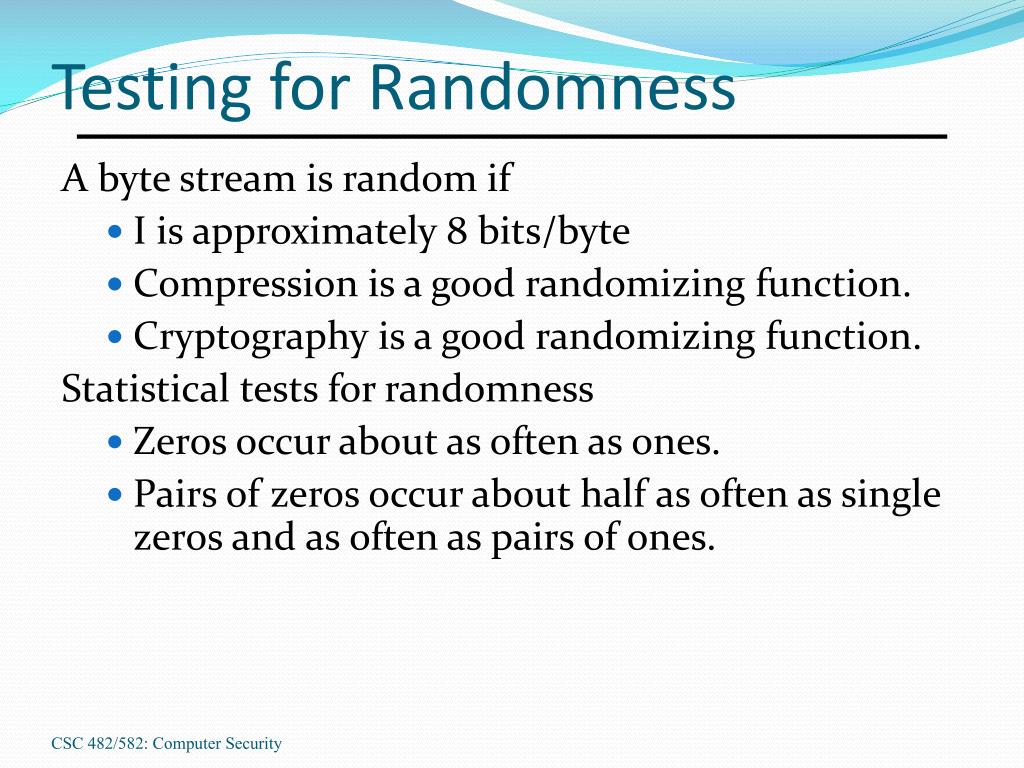 Testing for Randomness

A byte stream is random if

- I is approximately 8 bits/byte
- Compression is a good randomizing function.
- Cryptography is a good randomizing function.

Statistical tests for randomness

- Zeros occur about as often as ones.
- Pairs of zeros occur about half as often as single zeros and as often as pairs of ones.

CSC 482/582: Computer Security